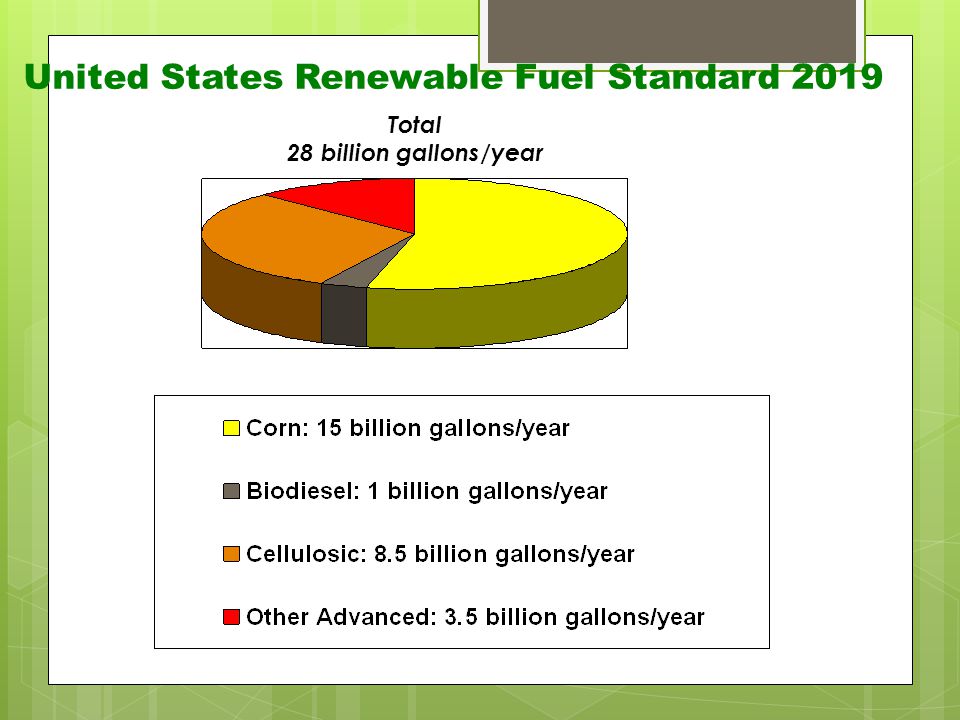 United States Renewable Fuel Standard 2019

Total
28 billion gallons/year

Corn: 15 billion gallons/year

Biodiesel: 1 billion gallons/year

Cellulosic: 8.5 billion gallons/year

Other Advanced: 3.5 billion gallons/year